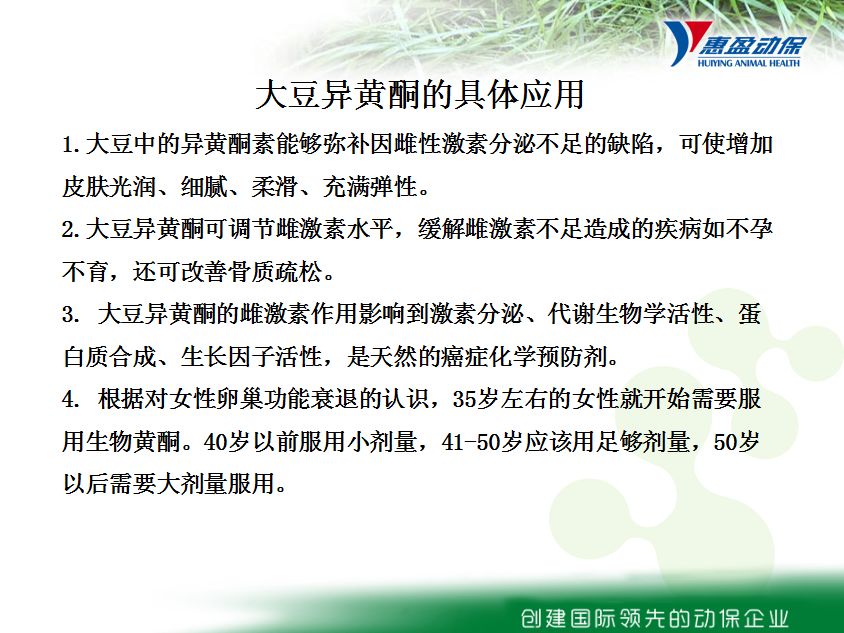 惠盈动保
HUIYING ANIMAL HEALTH

大豆异黄酮的具体应用

1.大豆中的异黄酮素能够弥补因雌性激素分泌不足的缺陷，可使增加皮肤光润、细腻、柔滑、充满弹性。

2.大豆异黄酮可调节雌激素水平，缓解雌激素不足造成的疾病如不孕不育，还可改善骨质疏松。

3. 大豆异黄酮的雌激素作用影响到激素分泌、代谢生物学活性、蛋白质合成、生长因子活性，是天然的癌症化学预防剂。

4. 根据对女性卵巢功能衰退的认识，35岁左右的女性就开始需要服用生物黄酮。40岁以前服用小剂量，41-50岁应该用足够剂量，50岁以后需要大剂量服用。

创建国际领先的动保企业